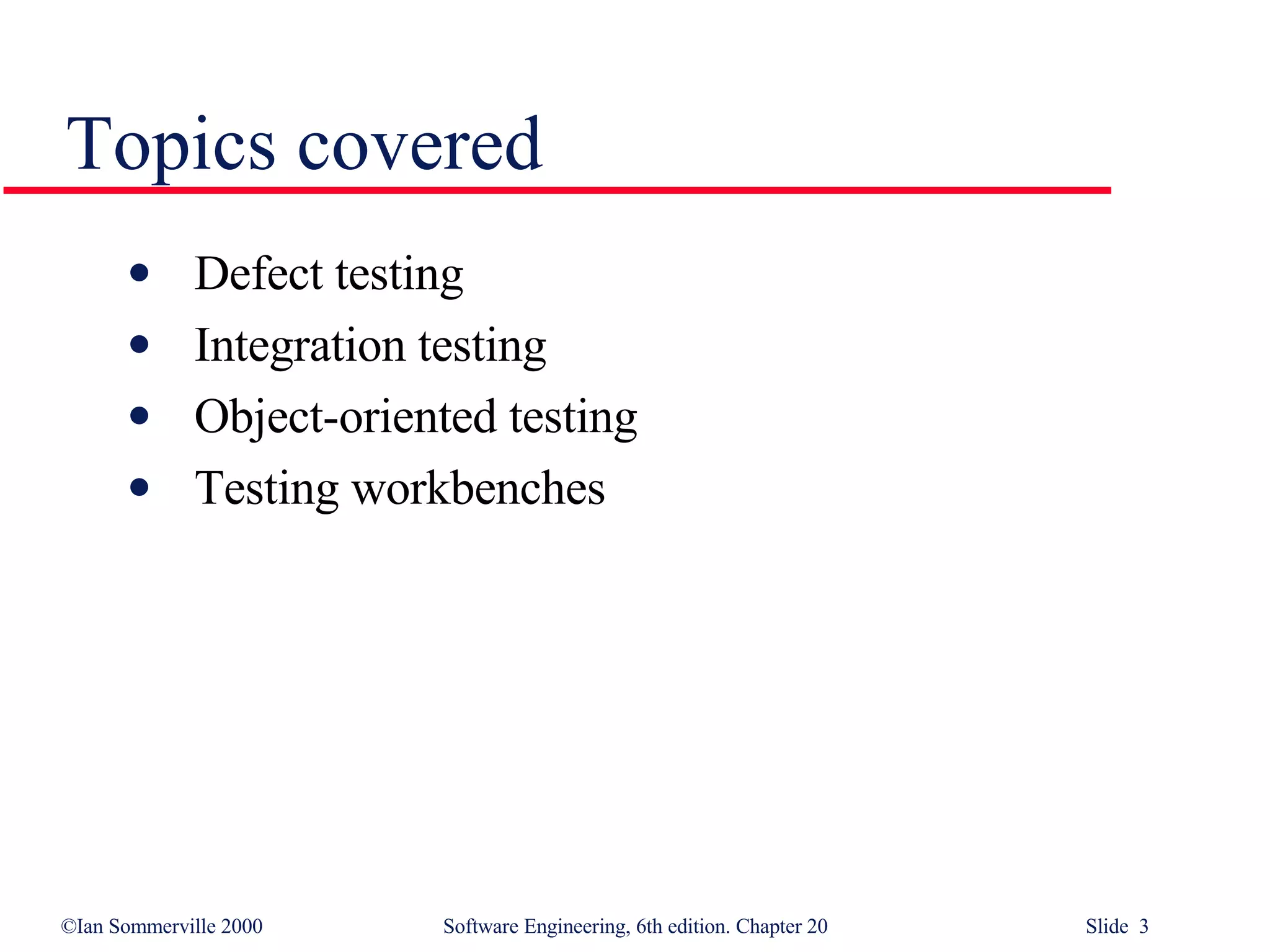 Topics covered

- Defect testing
- Integration testing
- Object-oriented testing
- Testing workbenches

©Ian Sommerville 2000 Software Engineering, 6th edition. Chapter 20 Slide 3